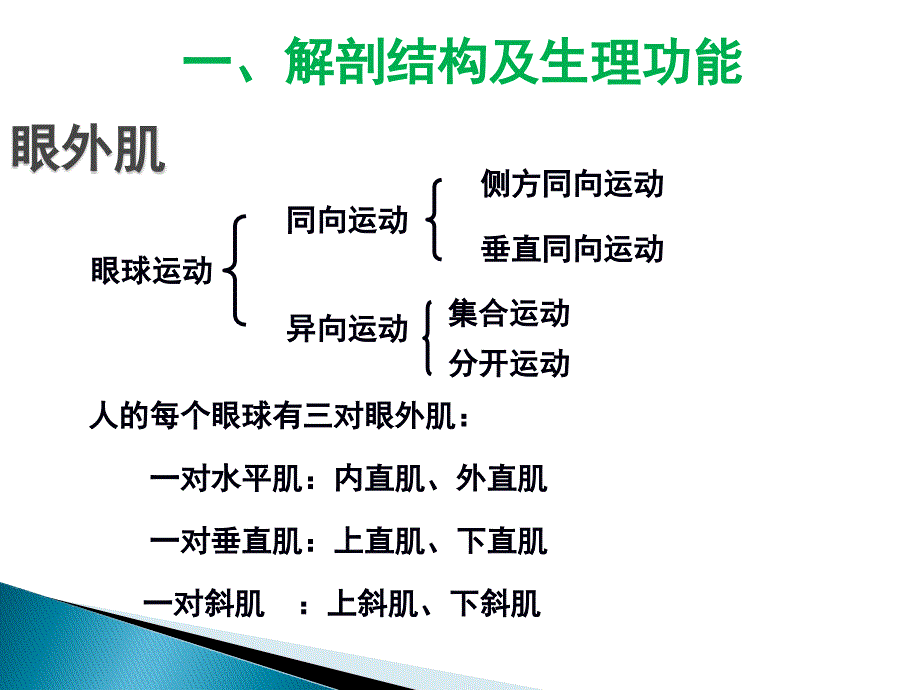 一、解剖结构及生理功能

眼外肌

眼球运动

同向运动

侧方同向运动

垂直同向运动

异向运动

集合运动

分开运动

人的每个眼球有三对眼外肌：

一对水平肌：内直肌、外直肌

一对垂直肌：上直肌、下直肌

一对斜肌　：上斜肌、下斜肌